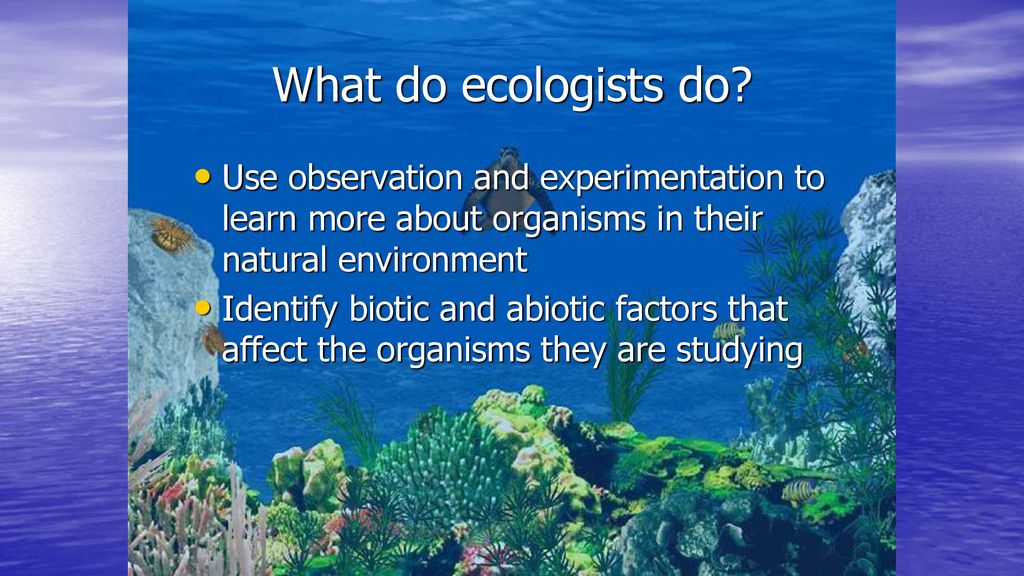 What do ecologists do?

• Use observation and experimentation to learn more about organisms in their natural environment
• Identify biotic and abiotic factors that affect the organisms they are studying